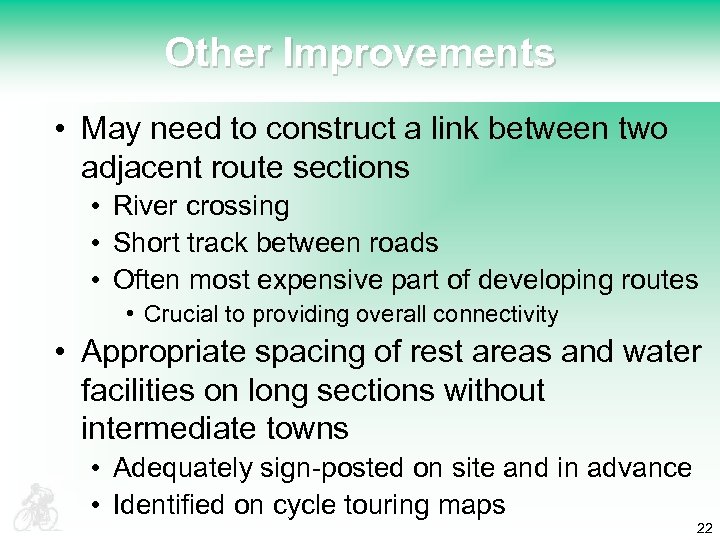 Other Improvements

• May need to construct a link between two adjacent route sections
• River crossing
• Short track between roads
• Often most expensive part of developing routes
• Crucial to providing overall connectivity

• Appropriate spacing of rest areas and water facilities on long sections without intermediate towns
• Adequately sign-posted on site and in advance
• Identified on cycle touring maps

22